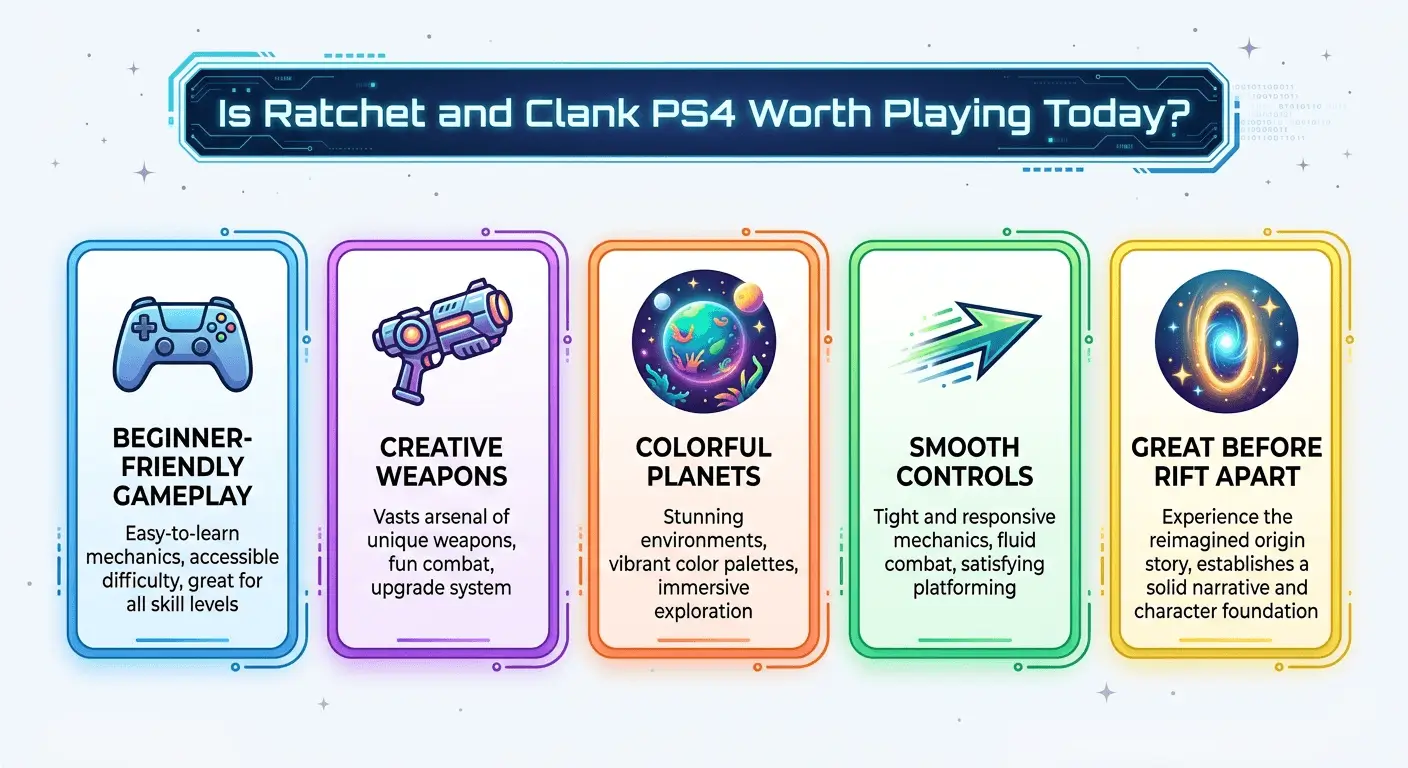 Is Ratchet and Clank PS4 Worth Playing Today?

BEGINNER-FRIENDLY GAMEPLAY
Easy-to-learn mechanics, accessible difficulty, great for all skill levels

CREATIVE WEAPONS
Vasts arsenal of unique weapons, fun combat, upgrade system

COLORFUL PLANETS
Stunning environments, vibrant color palettes, immersive exploration

SMOOTH CONTROLS
Tight and responsive mechanics, fluid combat, satisfying platforming

GREAT BEFORE RIFT APART
Experience the reimagined origin story, establishes a solid narrative and character foundation